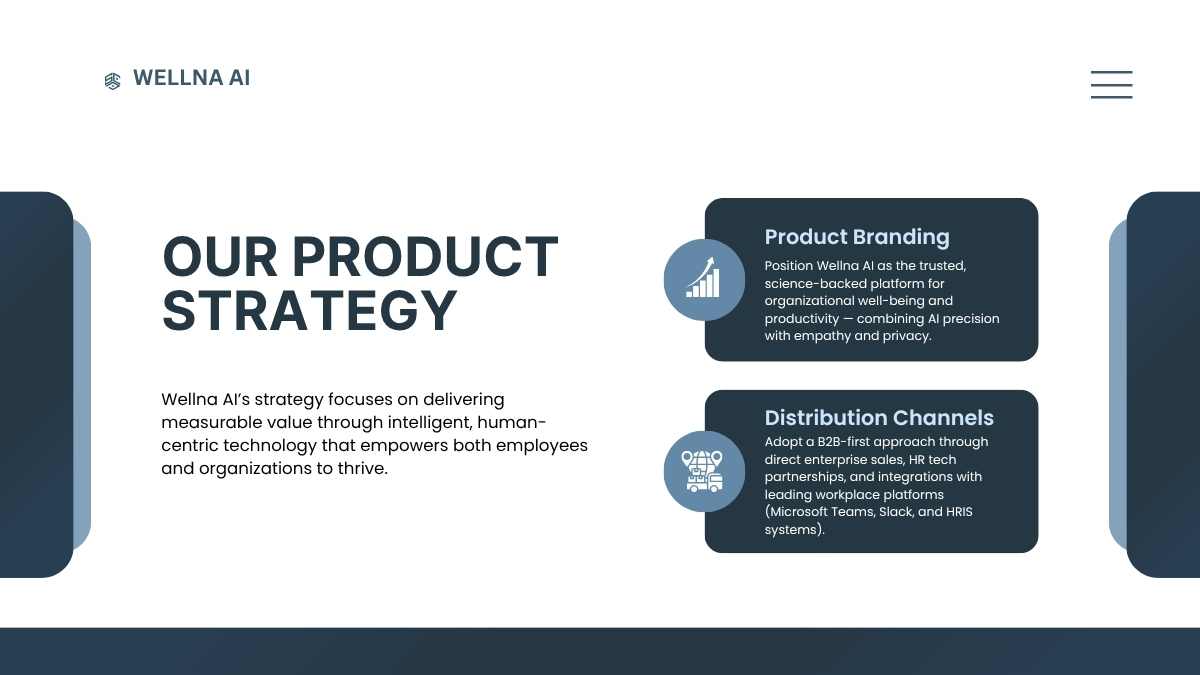 WELLNA AI

OUR PRODUCT STRATEGY

Wellna AI's strategy focuses on delivering measurable value through intelligent, human-centric technology that empowers both employees and organizations to thrive.

Product Branding

Position Wellna AI as the trusted, science-backed platform for organizational well-being and productivity — combining AI precision with empathy and privacy.

Distribution Channels

Adopt a B2B-first approach through direct enterprise sales, HR tech partnerships, and integrations with leading workplace platforms (Microsoft Teams, Slack, and HRIS systems).